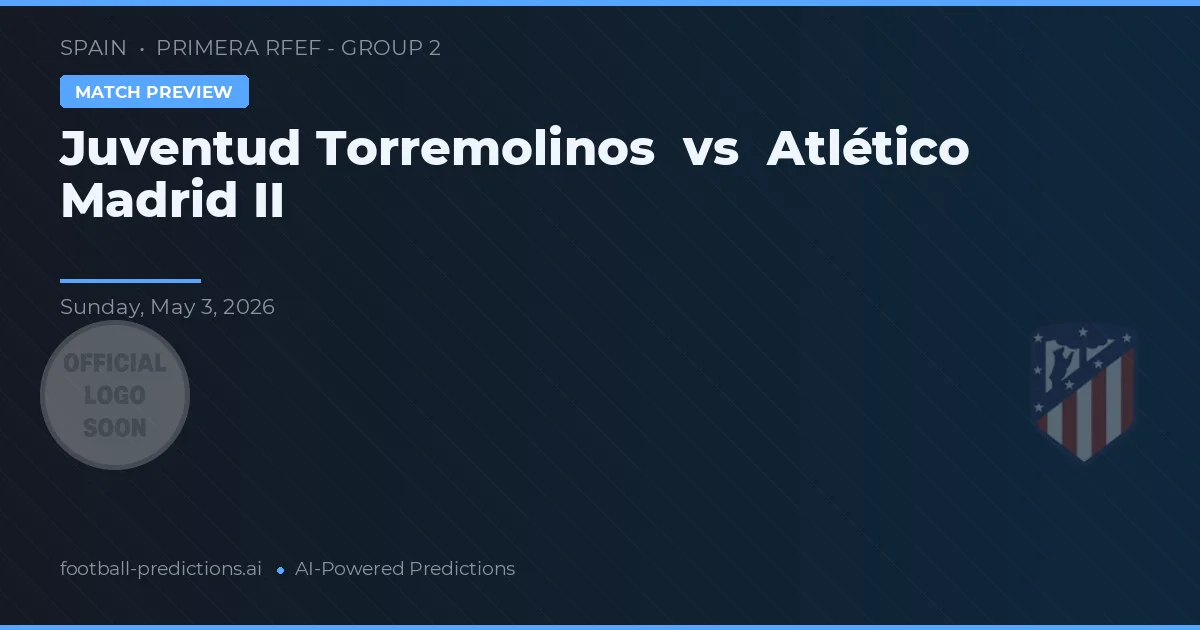 SPAIN • PRIMERA RFEF - GROUP 2

MATCH PREVIEW

Juventud Torremolinos vs Atlético Madrid II

Sunday, May 3, 2026

OFFICIAL LOGO SOON

football-predictions.ai • AI-Powered Predictions